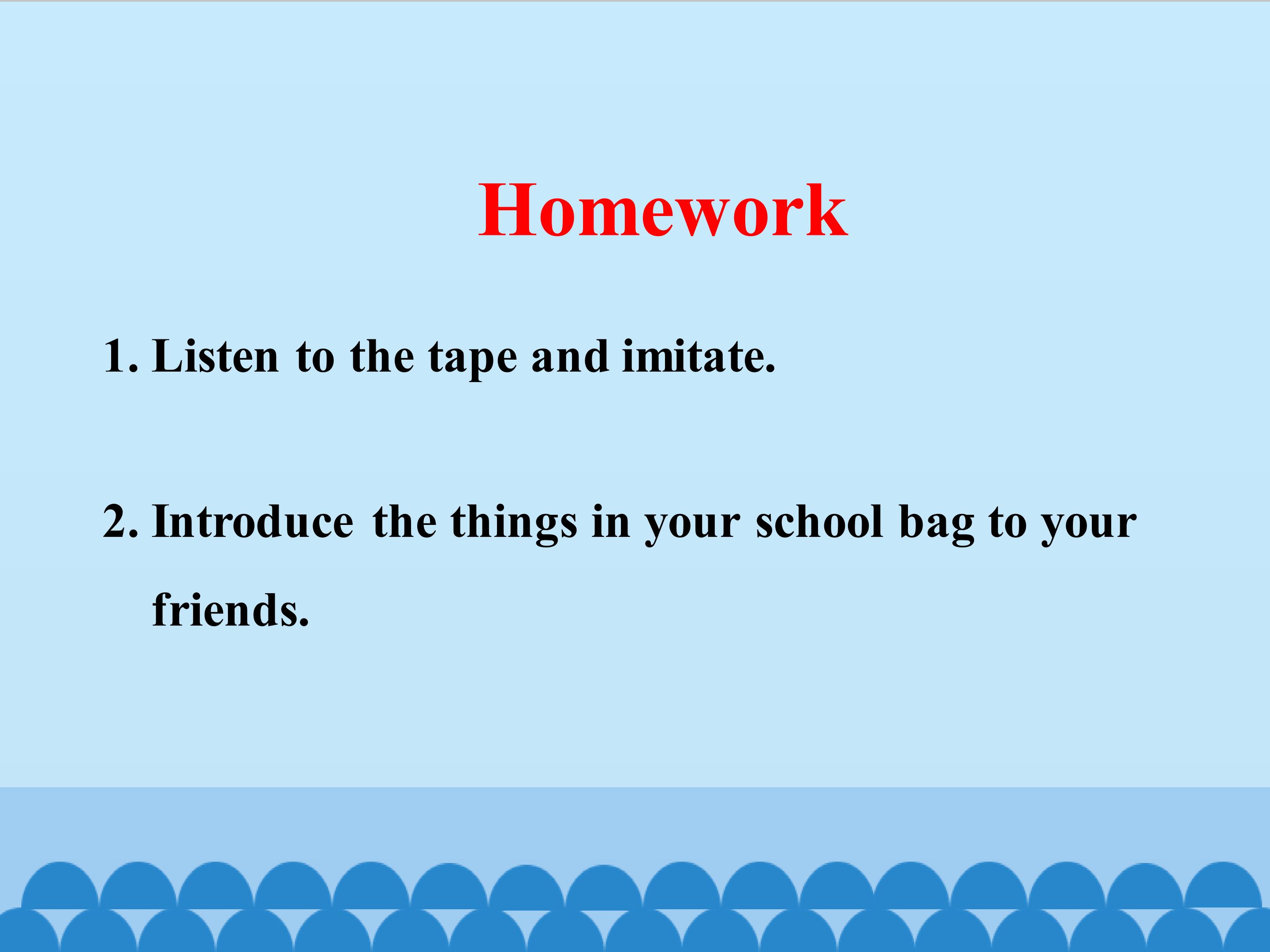 Homework

1. Listen to the tape and imitate.

2. Introduce the things in your school bag to your friends.